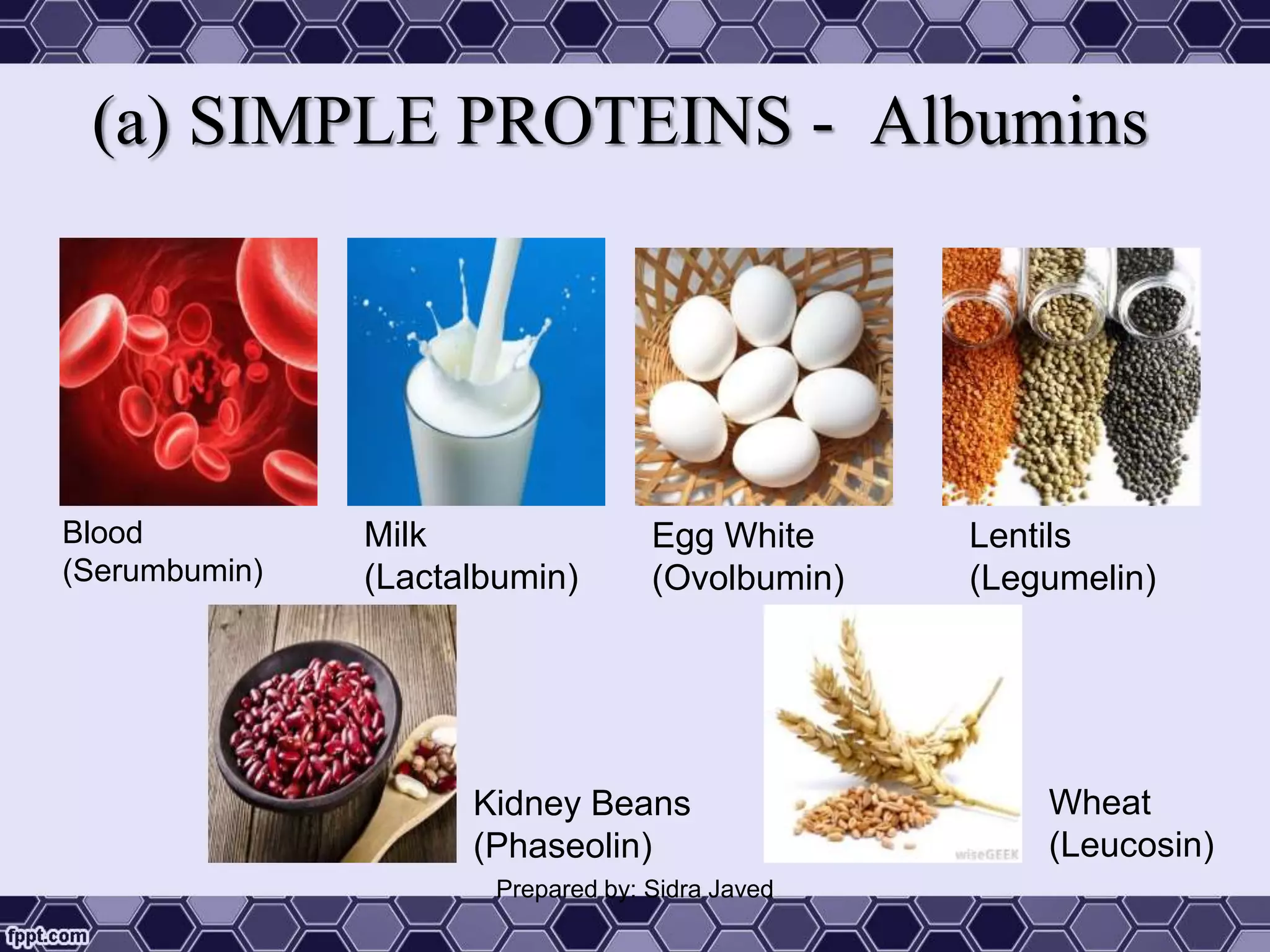 (a) SIMPLE PROTEINS - Albumins

Blood
(Serumbumin)

Milk
(Lactalbumin)

Egg White
(Ovolbumin)

Lentils
(Legumelin)

Kidney Beans
(Phaseolin)

wiseGEEK

Wheat
(Leucosin)

Prepared by: Sidra Javed

fppt.com